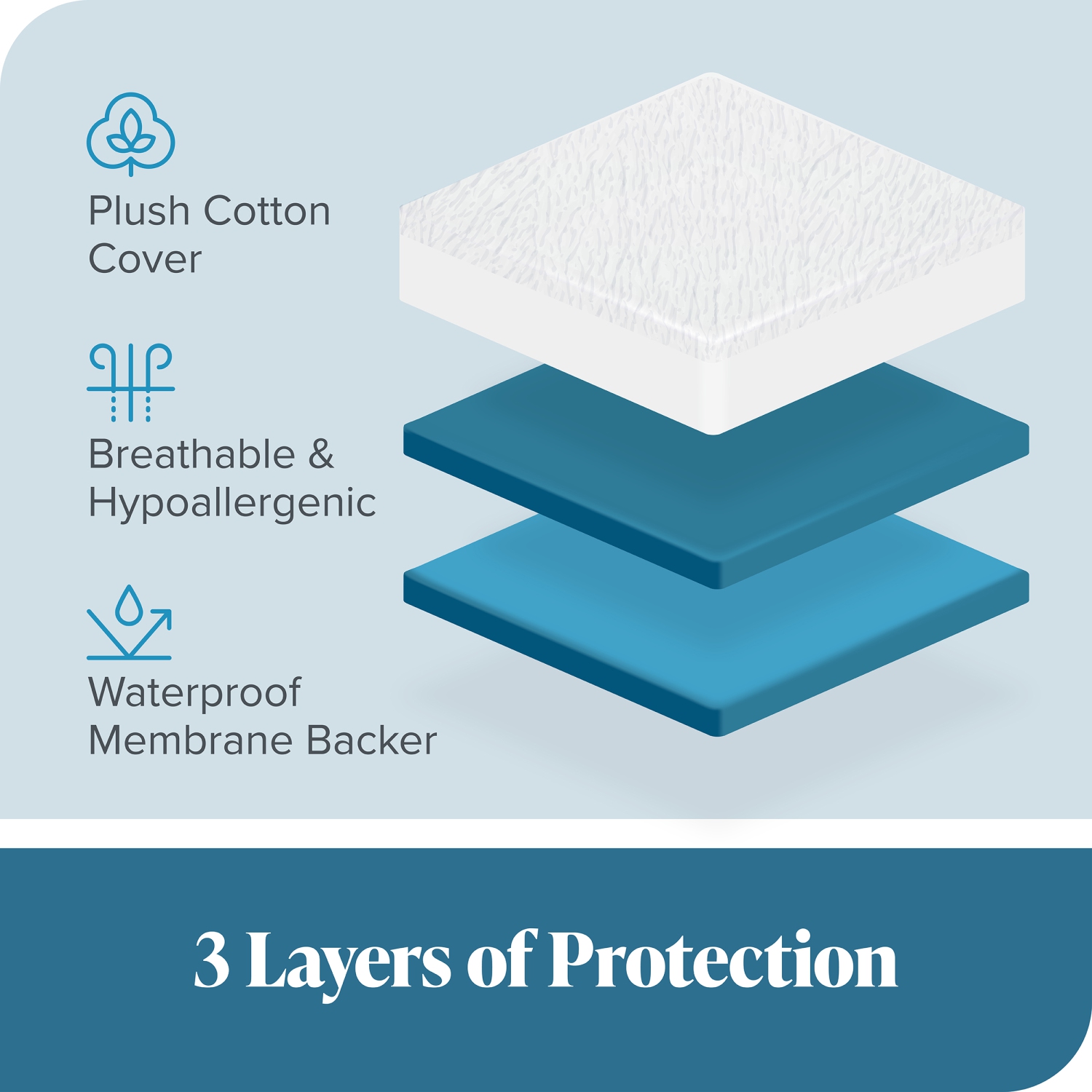 Plush Cotton Cover

Breathable & Hypoallergenic

Waterproof Membrane Backer

3 Layers of Protection